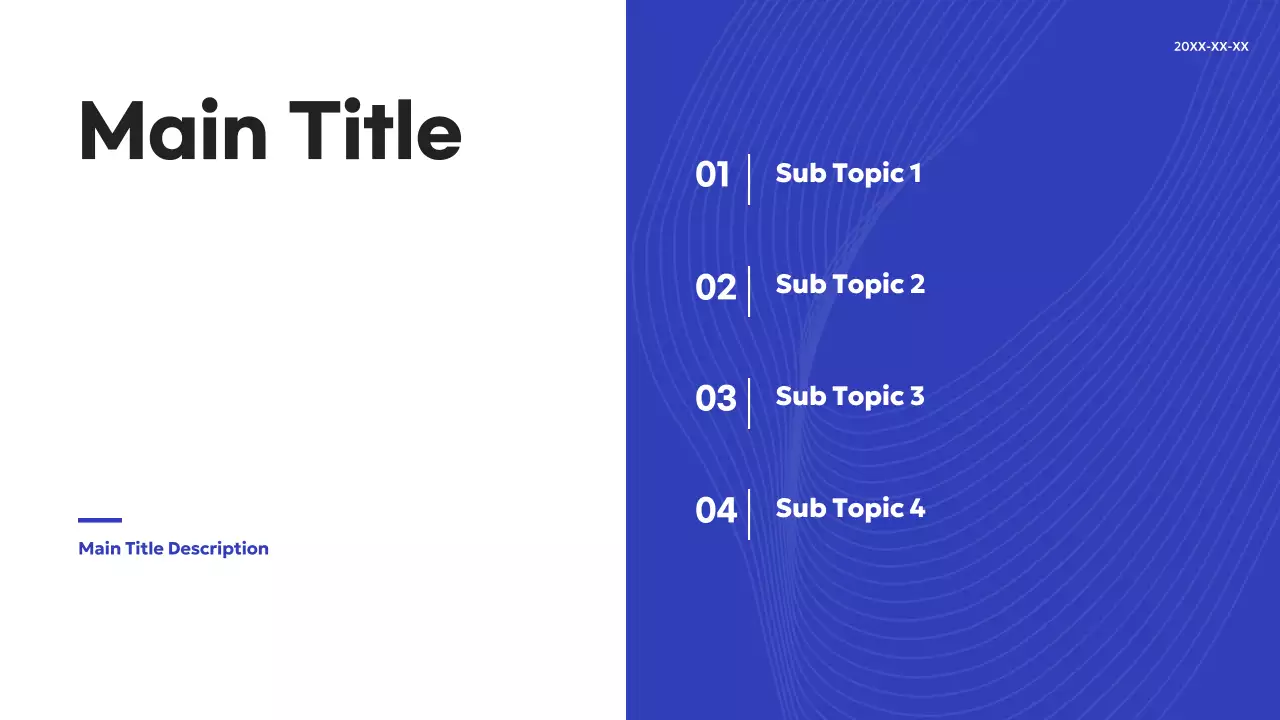 Main Title

Main Title Description

20XX-XX-XX

01 Sub Topic 1

02 Sub Topic 2

03 Sub Topic 3

04 Sub Topic 4